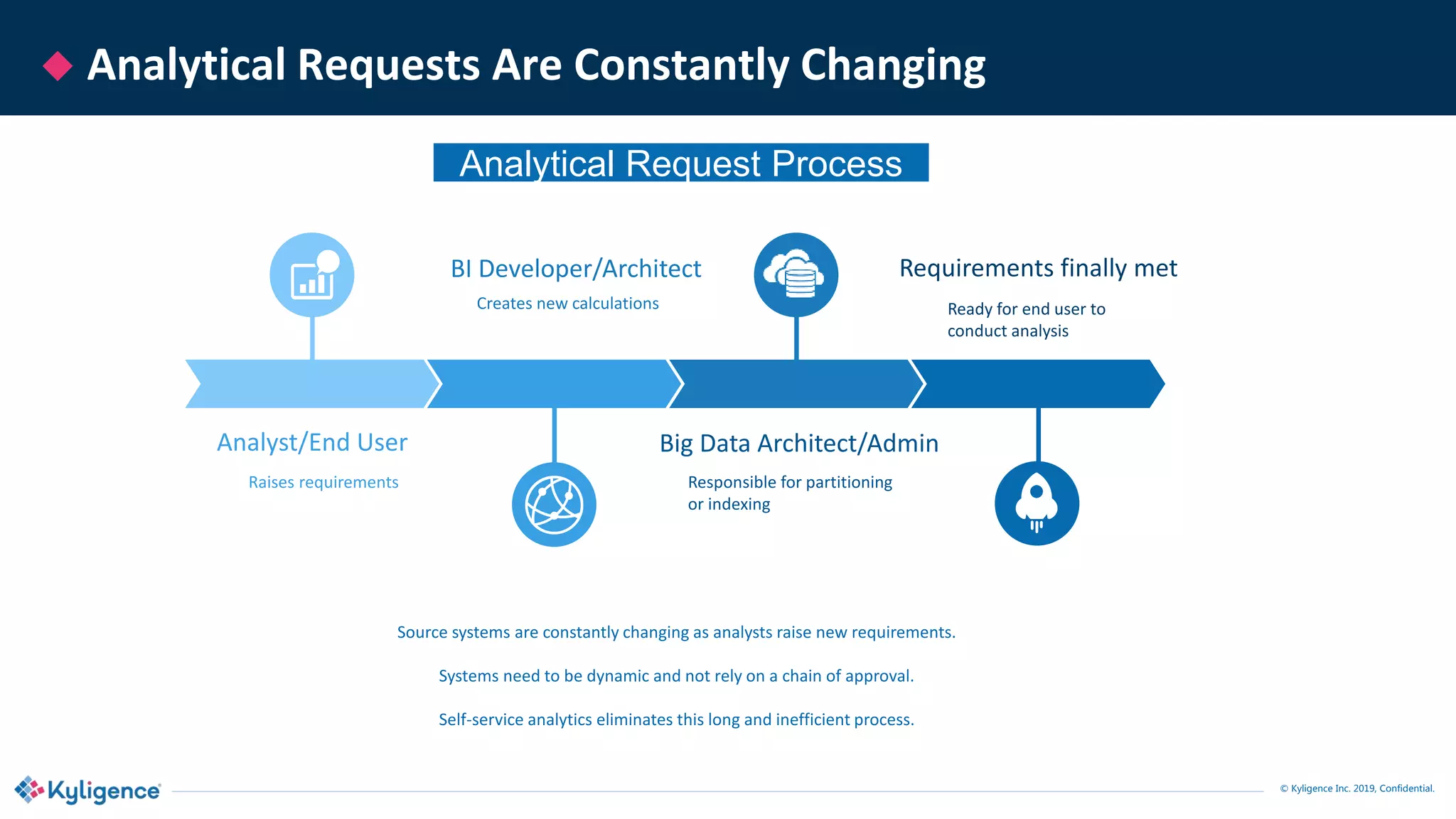 Analytical Requests Are Constantly Changing

Analytical Request Process

BI Developer/Architect

Creates new calculations

Requirements finally met

Ready for end user to conduct analysis

Analyst/End User

Raises requirements

Big Data Architect/Admin

Responsible for partitioning or indexing

Source systems are constantly changing as analysts raise new requirements.

Systems need to be dynamic and not rely on a chain of approval.

Self-service analytics eliminates this long and inefficient process.

Kyligence

© Kyligence Inc. 2019, Confidential.